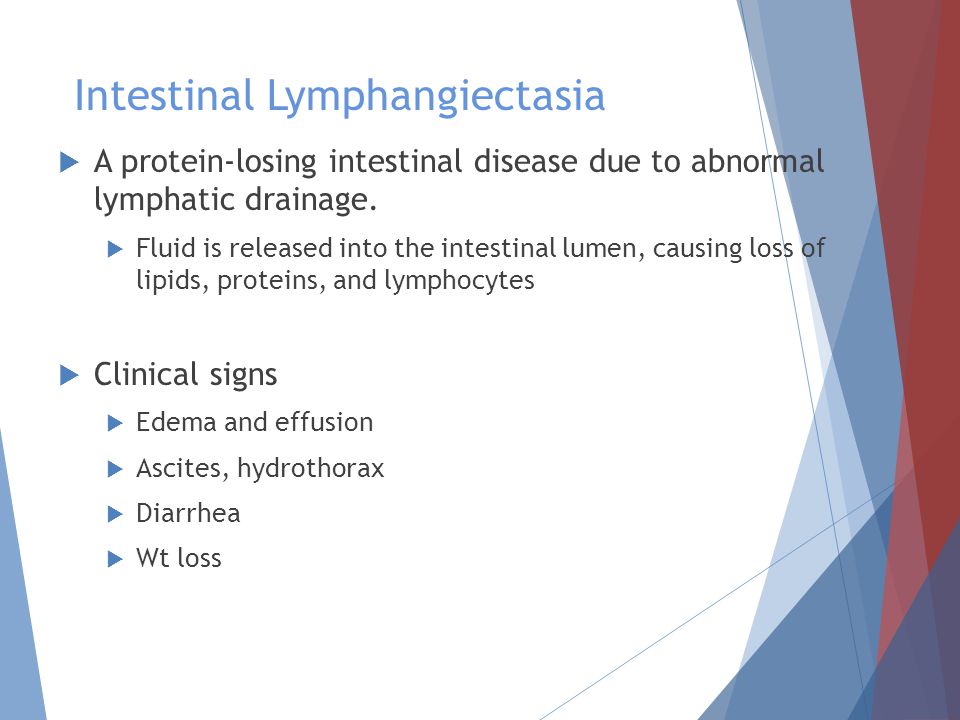 Intestinal Lymphangiectasia

A protein-losing intestinal disease due to abnormal lymphatic drainage.

Fluid is released into the intestinal lumen, causing loss of lipids, proteins, and lymphocytes

Clinical signs

Edema and effusion

Ascites, hydrothorax

Diarrhea

Wt loss